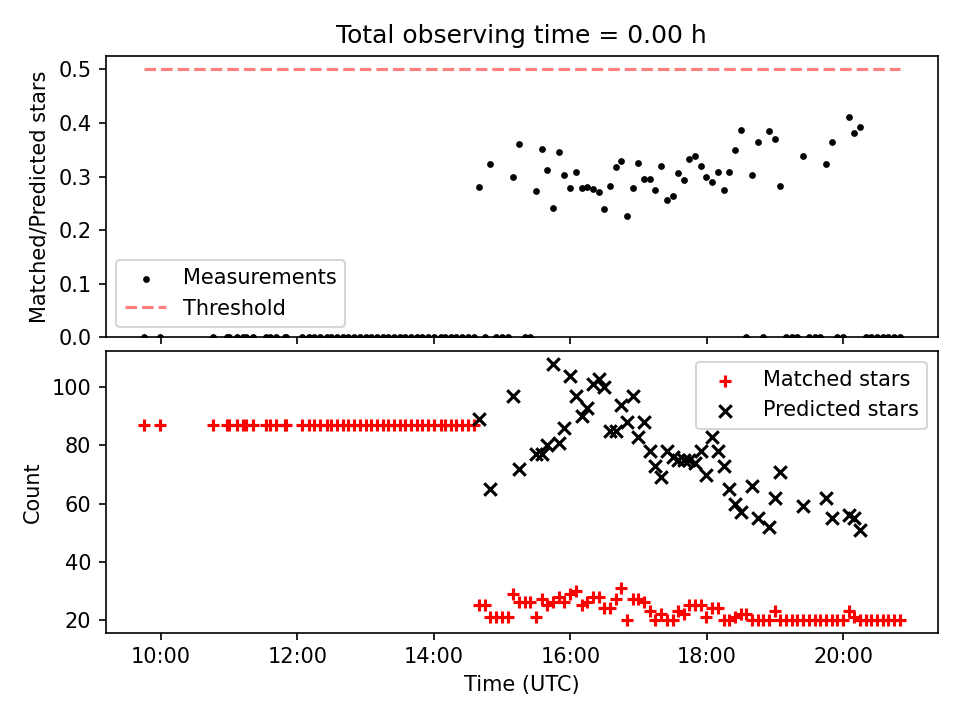 Total observing time = 0.00 h

Matched/Predicted stars

0.5
0.4
0.3
0.2
0.1
0.0

Measurements
Threshold

Count

100
80
60
40
20

Matched stars
Predicted stars

10:00
12:00
14:00
16:00
18:00
20:00

Time (UTC)